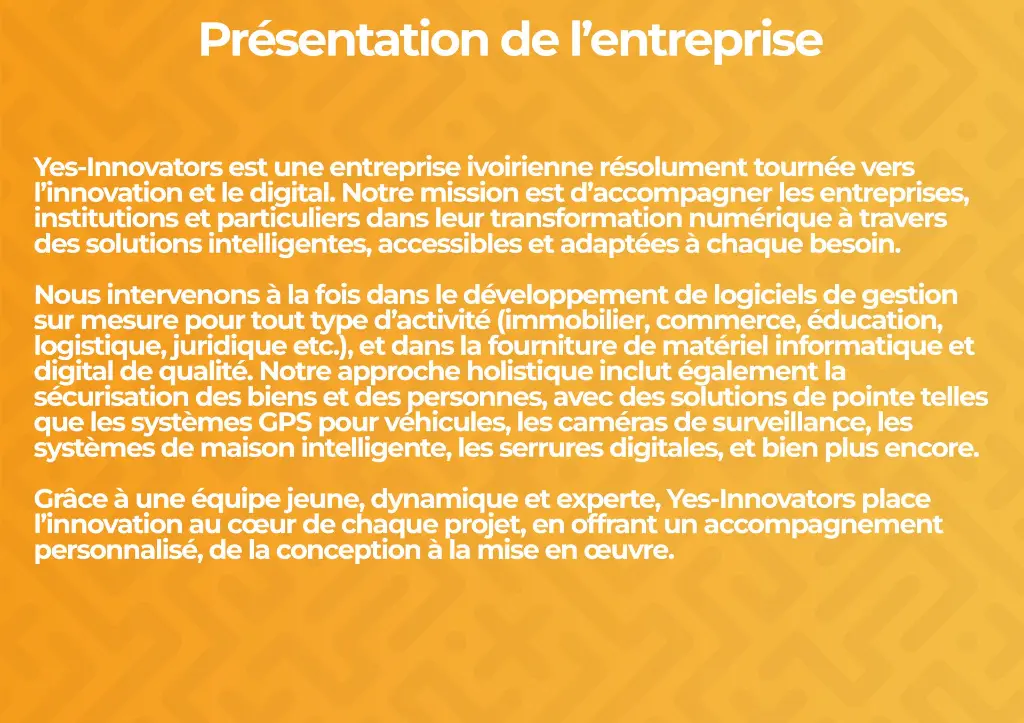 Présentation de l’entreprise

Yes-Innovators est une entreprise ivoirienne résolument tournée vers l’innovation et le digital. Notre mission est d’accompagner les entreprises, institutions et particuliers dans leur transformation numérique à travers des solutions intelligentes, accessibles et adaptées à chaque besoin.

Nous intervenons à la fois dans le développement de logiciels de gestion sur mesure pour tout type d’activité (immobilier, commerce, éducation, logistique, juridique etc.), et dans la fourniture de matériel informatique et digital de qualité. Notre approche holistique inclut également la sécurisation des biens et des personnes, avec des solutions de pointe telles que les systèmes GPS pour véhicules, les caméras de surveillance, les systèmes de maison intelligente, les serrures digitales, et bien plus encore.

Grâce à une équipe jeune, dynamique et experte, Yes-Innovators place l’innovation au cœur de chaque projet, en offrant un accompagnement personnalisé, de la conception à la mise en œuvre.